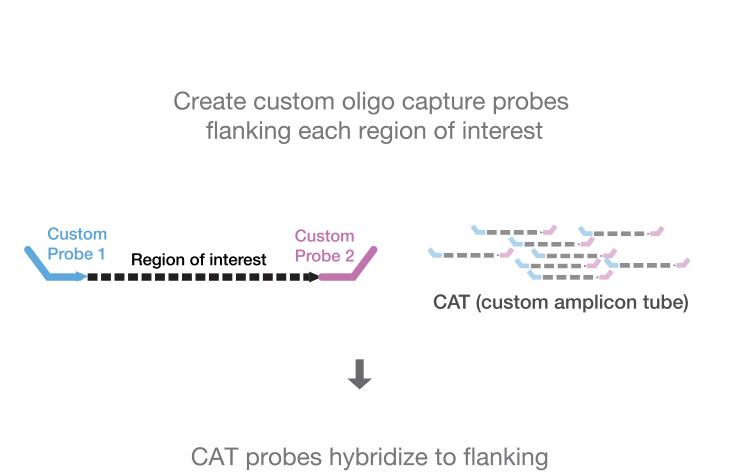 Create custom oligo capture probes flanking each region of interest

Custom Probe 1

Region of interest

Custom Probe 2

CAT (custom amplicon tube)

CAT probes hybridize to flanking